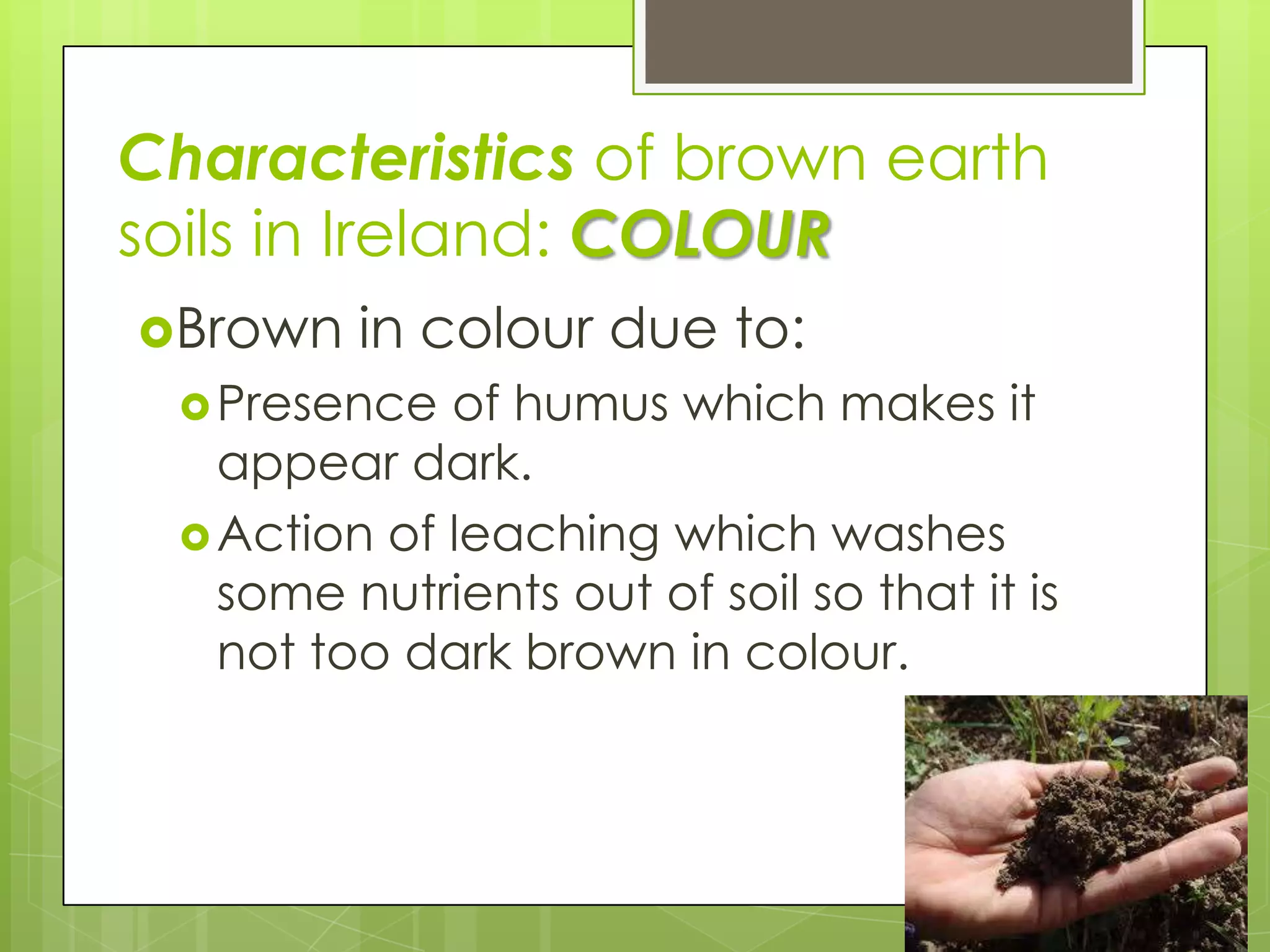 Characteristics of brown earth soils in Ireland: COLOUR

Brown in colour due to:

Presence of humus which makes it appear dark.

Action of leaching which washes some nutrients out of soil so that it is not too dark brown in colour.